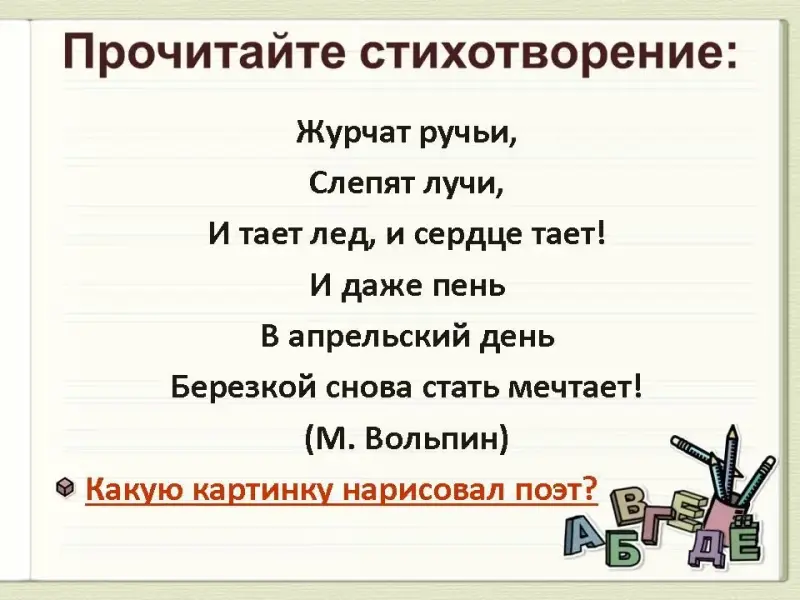 Прочитайте стихотворение:

Журчат ручьи,
Слепят лучи,
И тает лед, и сердце тает!
И даже пень
В апрельский день
Березкой снова стать мечтает!
(М. Вольпин)

Какую картинку нарисовал поэт?

А Б В Г Д Е Ё